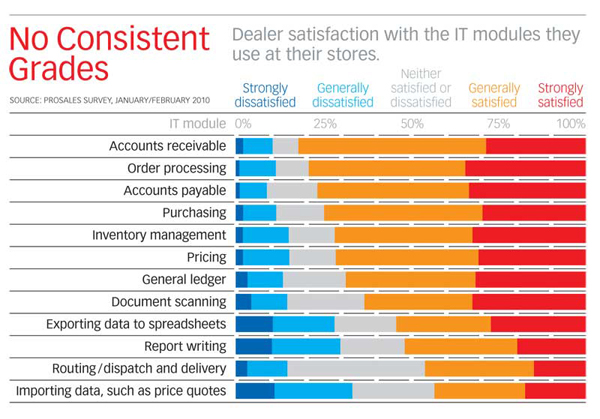 No Consistent Grades

SOURCE: PROSALES SURVEY, JANUARY/FEBRUARY 2010

Dealer satisfaction with the IT modules they use at their stores.

Strongly dissatisfied
Generally dissatisfied
Neither satisfied or dissatisfied
Generally satisfied
Strongly satisfied

IT module
0%
25%
50%
75%
100%

Accounts receivable
Order processing
Accounts payable
Purchasing
Inventory management
Pricing
General ledger
Document scanning
Exporting data to spreadsheets
Report writing
Routing/dispatch and delivery
Importing data, such as price quotes